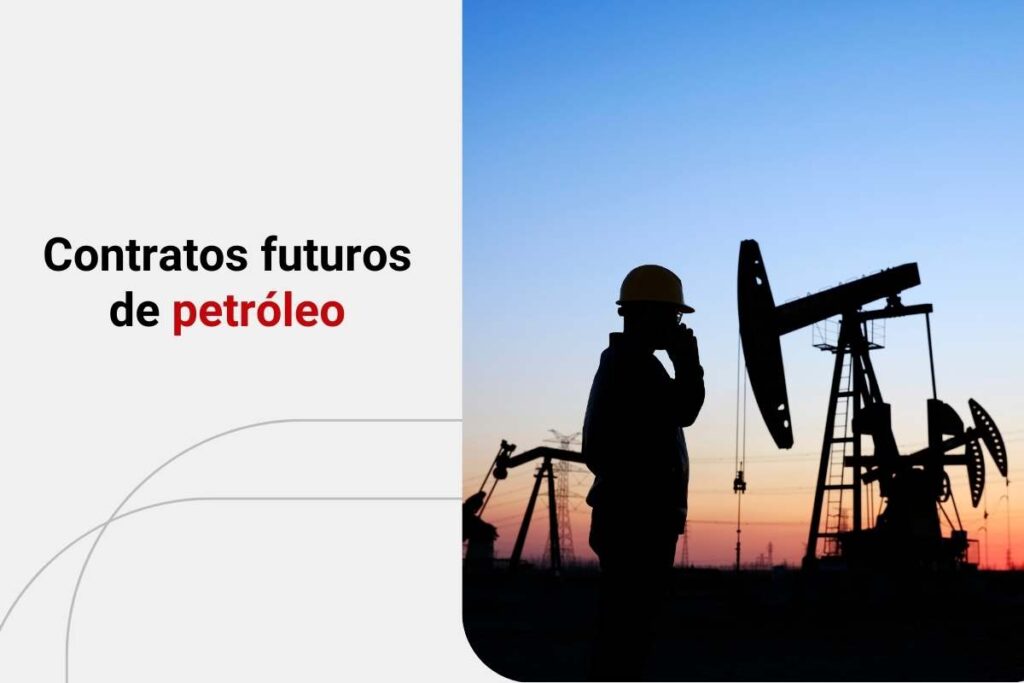 Contratos futuros de petróleo